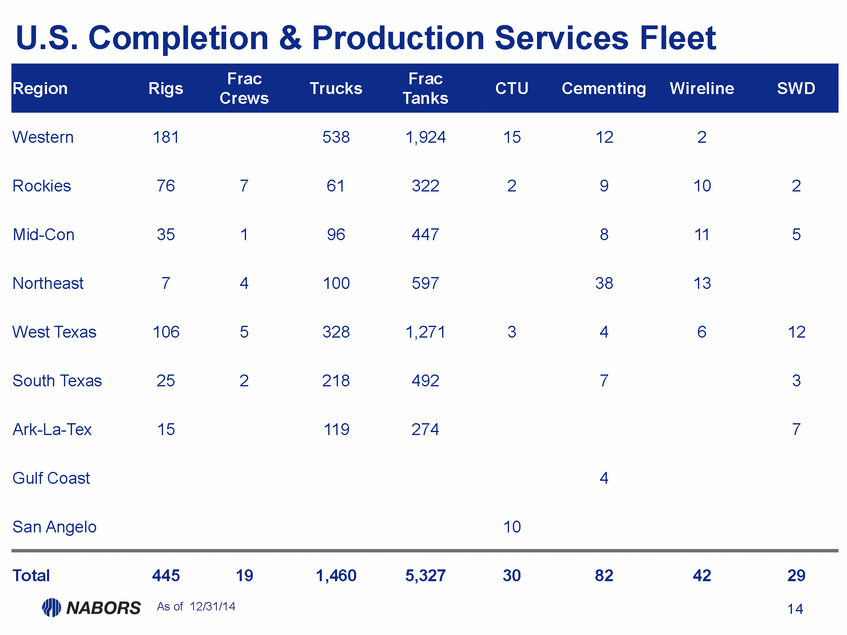 U.S. Completion & Production Services Fleet

| Region | Rigs | Frac Crews | Trucks | Frac Tanks | CTU | Cementing | Wireline | SWD |
|---|---|---|---|---|---|---|---|---|
| Western | 181 | | 538 | 1,924 | 15 | 12 | 2 | |
| Rockies | 76 | 7 | 61 | 322 | 2 | 9 | 10 | 2 |
| Mid-Con | 35 | 1 | 96 | 447 | | 8 | 11 | 5 |
| Northeast | 7 | 4 | 100 | 597 | | 38 | 13 | |
| West Texas | 106 | 5 | 328 | 1,271 | 3 | 4 | 6 | 12 |
| South Texas | 25 | 2 | 218 | 492 | | 7 | | 3 |
| Ark-La-Tex | 15 | | 119 | 274 | | | | 7 |
| Gulf Coast | | | | | | 4 | | |
| San Angelo | | | | | 10 | | | |
| Total | 445 | 19 | 1,460 | 5,327 | 30 | 82 | 42 | 29 |

NABORS As of 12/31/14

14